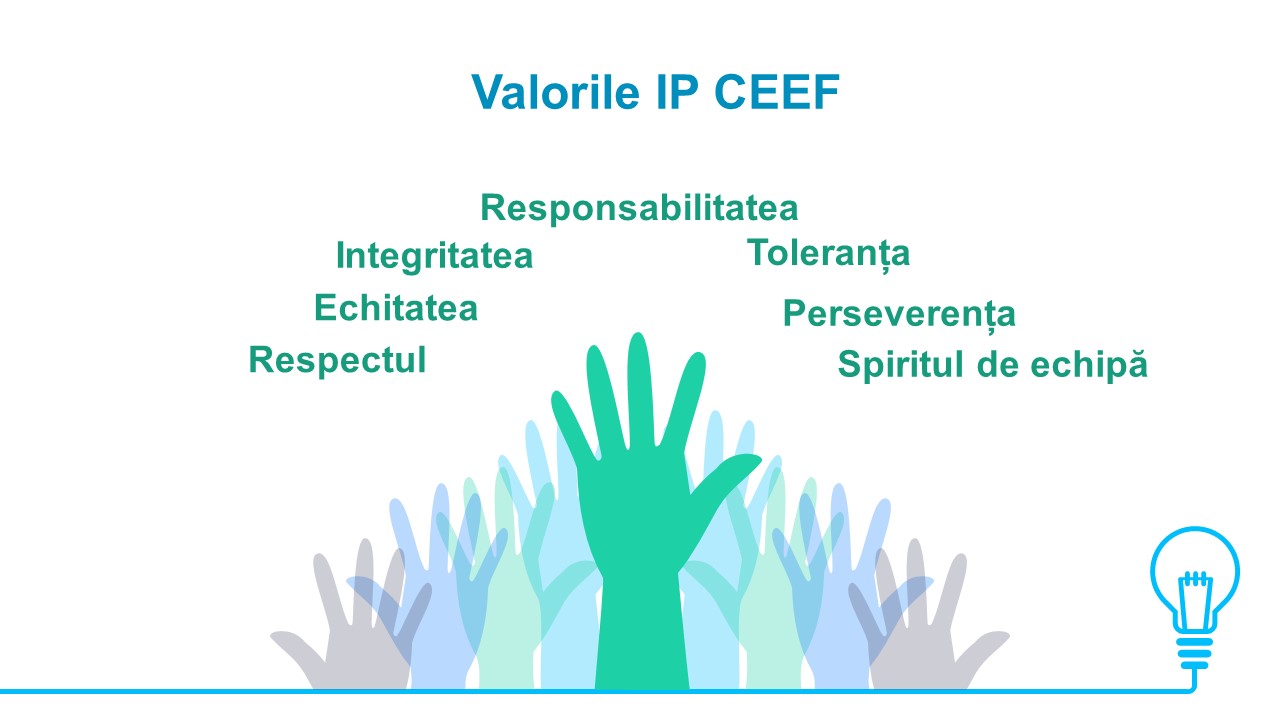 Valorile IP CEEF

Responsabilitatea

Integritatea

Toleranța

Echitatea

Perseverența

Respectul

Spiritul de echipă